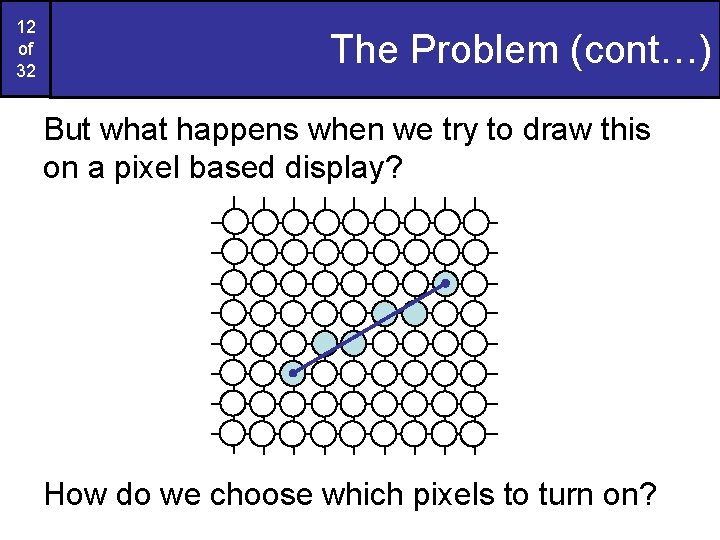 12 of 32

The Problem (cont…)

But what happens when we try to draw this on a pixel based display?

How do we choose which pixels to turn on?